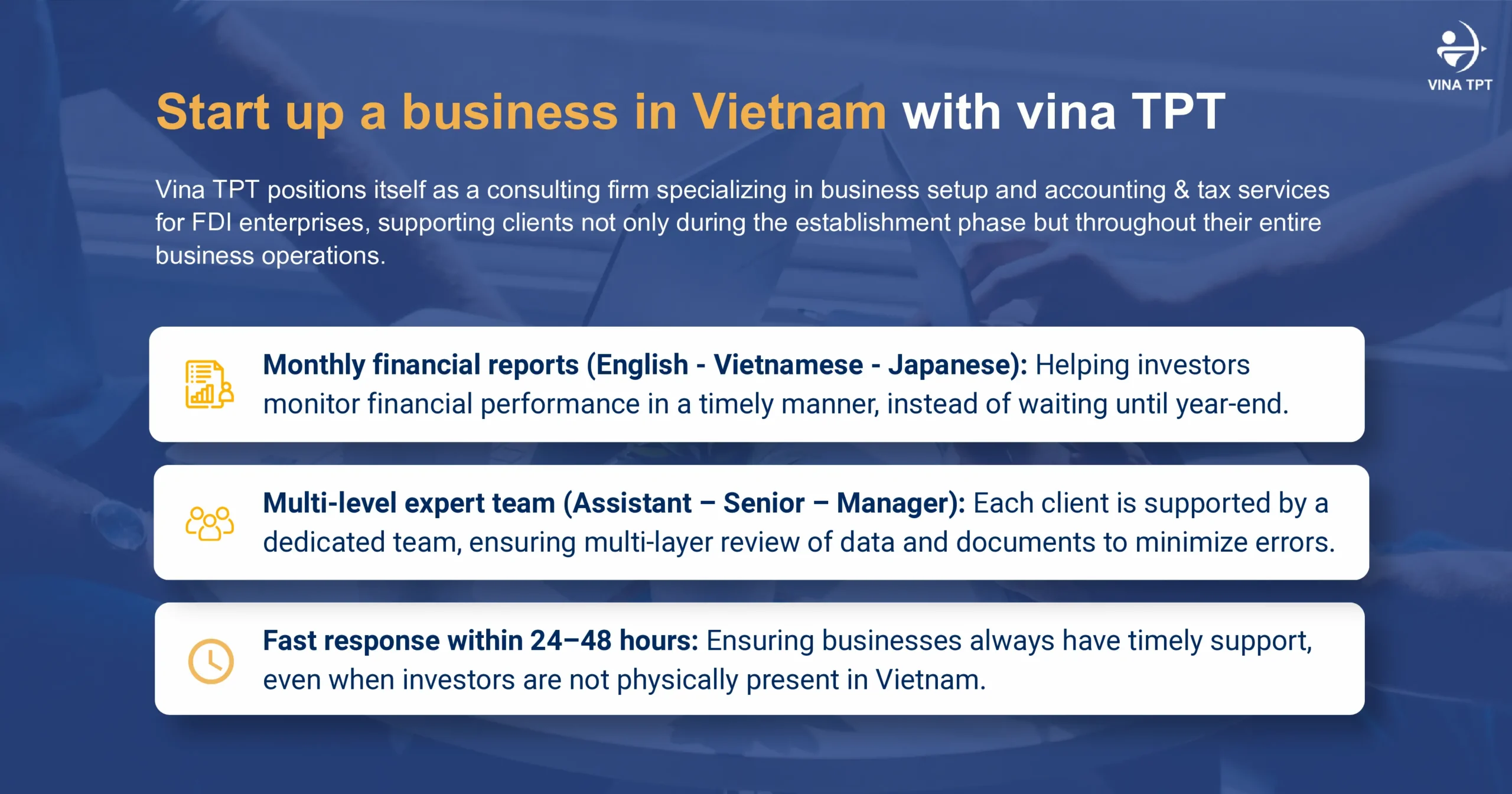 VINA TPT

Start up a business in Vietnam with vina TPT

Vina TPT positions itself as a consulting firm specializing in business setup and accounting & tax services for FDI enterprises, supporting clients not only during the establishment phase but throughout their entire business operations.

Monthly financial reports (English - Vietnamese - Japanese): Helping investors monitor financial performance in a timely manner, instead of waiting until year-end.

Multi-level expert team (Assistant – Senior – Manager): Each client is supported by a dedicated team, ensuring multi-layer review of data and documents to minimize errors.

Fast response within 24–48 hours: Ensuring businesses always have timely support, even when investors are not physically present in Vietnam.